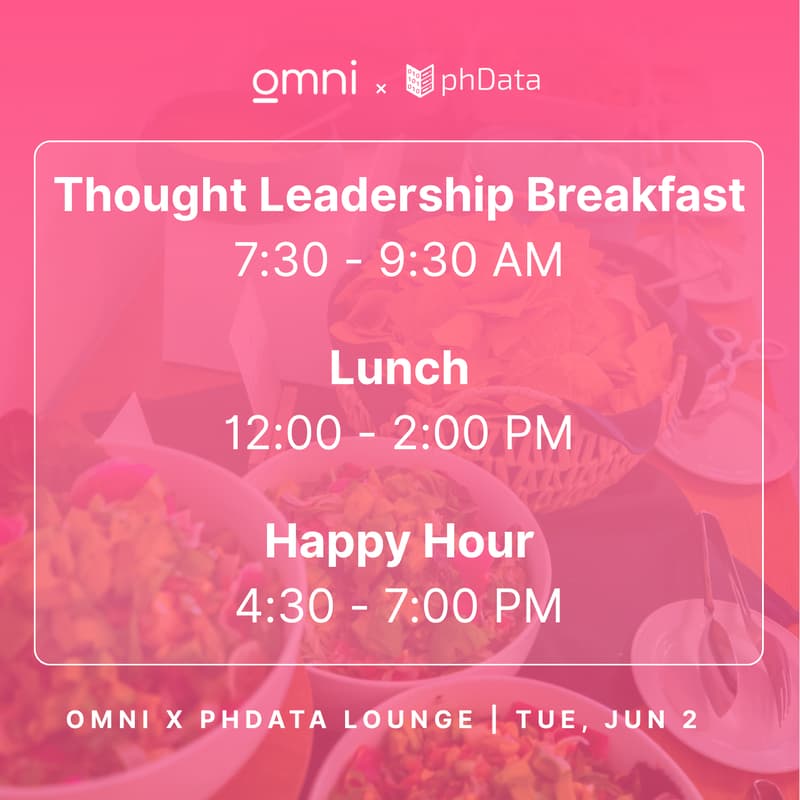 omni × phData

Thought Leadership Breakfast
7:30 - 9:30 AM

Lunch
12:00 - 2:00 PM

Happy Hour
4:30 - 7:00 PM

OMNI X PHDATA LOUNGE | TUE, JUN 2